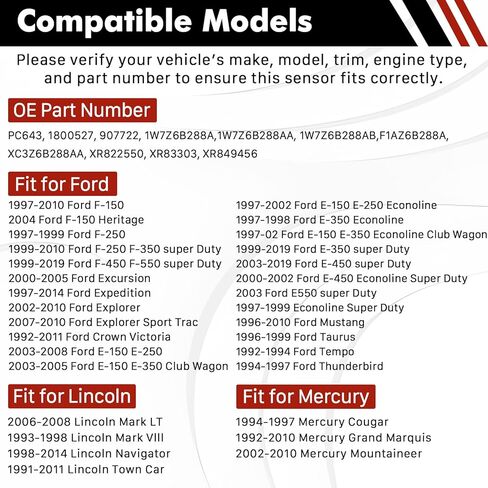 Compatible Models

Please verify your vehicle's make, model, trim, engine type, and part number to ensure this sensor fits correctly.

OE Part Number

PC643, 1800527, 907722, 1W7Z6B288A,1W7Z6B288AA, 1W7Z6B288AB,F1AZ6B288A, XC3Z6B288AA, XR822550, XR83303, XR849456

Fit for Ford

1997-2010 Ford F-150
2004 Ford F-150 Heritage
1997-1999 Ford F-250
1999-2010 Ford F-250 F-350 super Duty
1999-2019 Ford F-450 F-550 super Duty
2000-2005 Ford Excursion
1997-2014 Ford Expedition
2002-2010 Ford Explorer
2007-2010 Ford Explorer Sport Trac
1992-2011 Ford Crown Victoria
2003-2008 Ford E-150 E-250
2003-2005 Ford E-150 E-350 Club Wagon

1997-2002 Ford E-150 E-250 Econoline
1997-1998 Ford E-350 Econoline
1997-02 Ford E-150 E-350 Econoline Club Wagon
1999-2019 Ford E-350 super Duty
2003-2019 Ford E-450 super Duty
2000-2002 Ford E-450 Econoline Super Duty
2003 Ford E550 super Duty
1997-1999 Econoline Super Duty
1996-2010 Ford Mustang
1996-1999 Ford Taurus
1992-1994 Ford Tempo
1994-1997 Ford Thunderbird

Fit for Lincoln

2006-2008 Lincoln Mark LT
1993-1998 Lincoln Mark VIII
1998-2014 Lincoln Navigator
1991-2011 Lincoln Town Car

Fit for Mercury

1994-1997 Mercury Cougar
1992-2010 Mercury Grand Marquis
2002-2010 Mercury Mountaineer